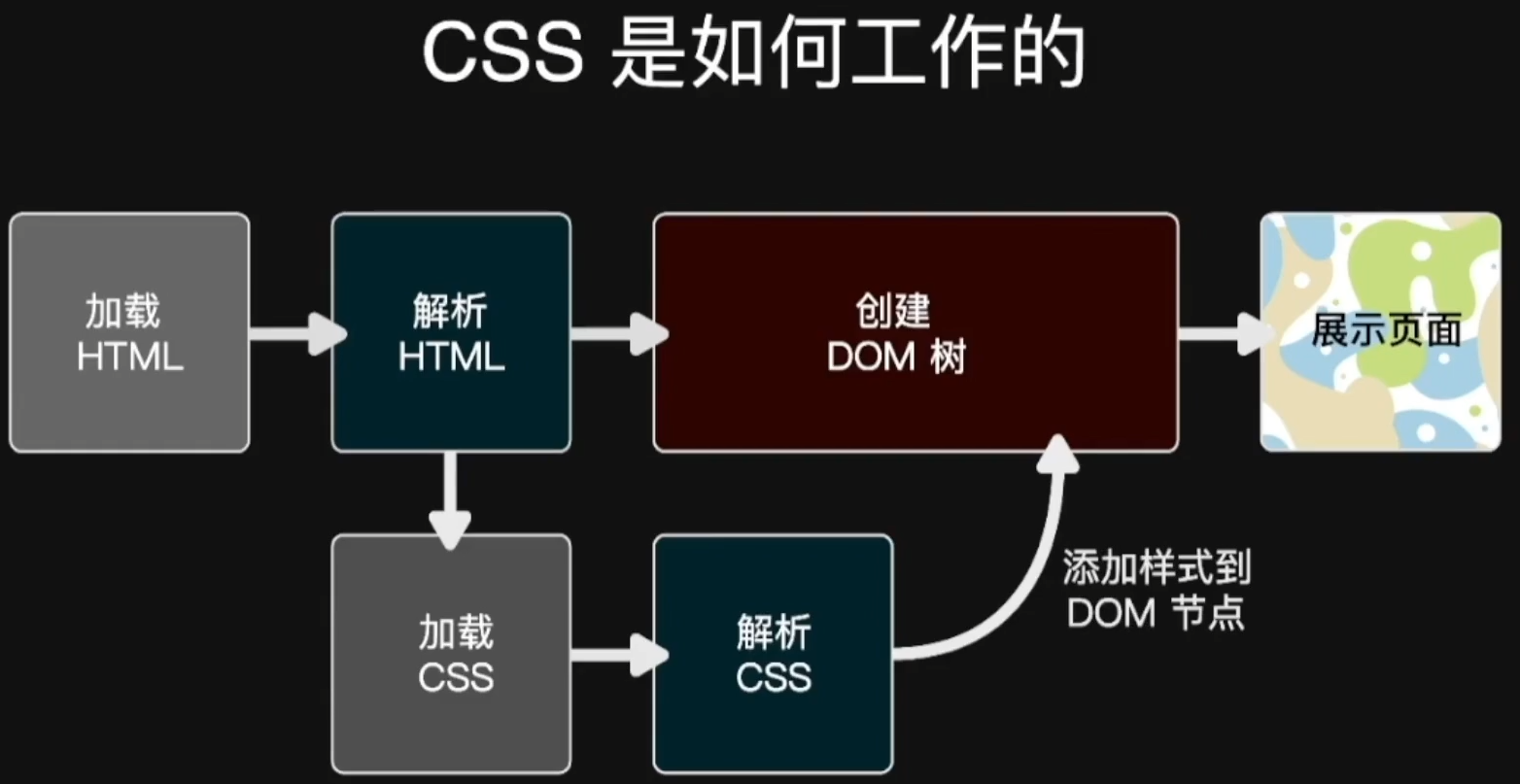 CSS 是如何工作的

加载
HTML

解析
HTML

创建
DOM 树

展示页面

加载
CSS

解析
CSS

添加样式到
DOM 节点